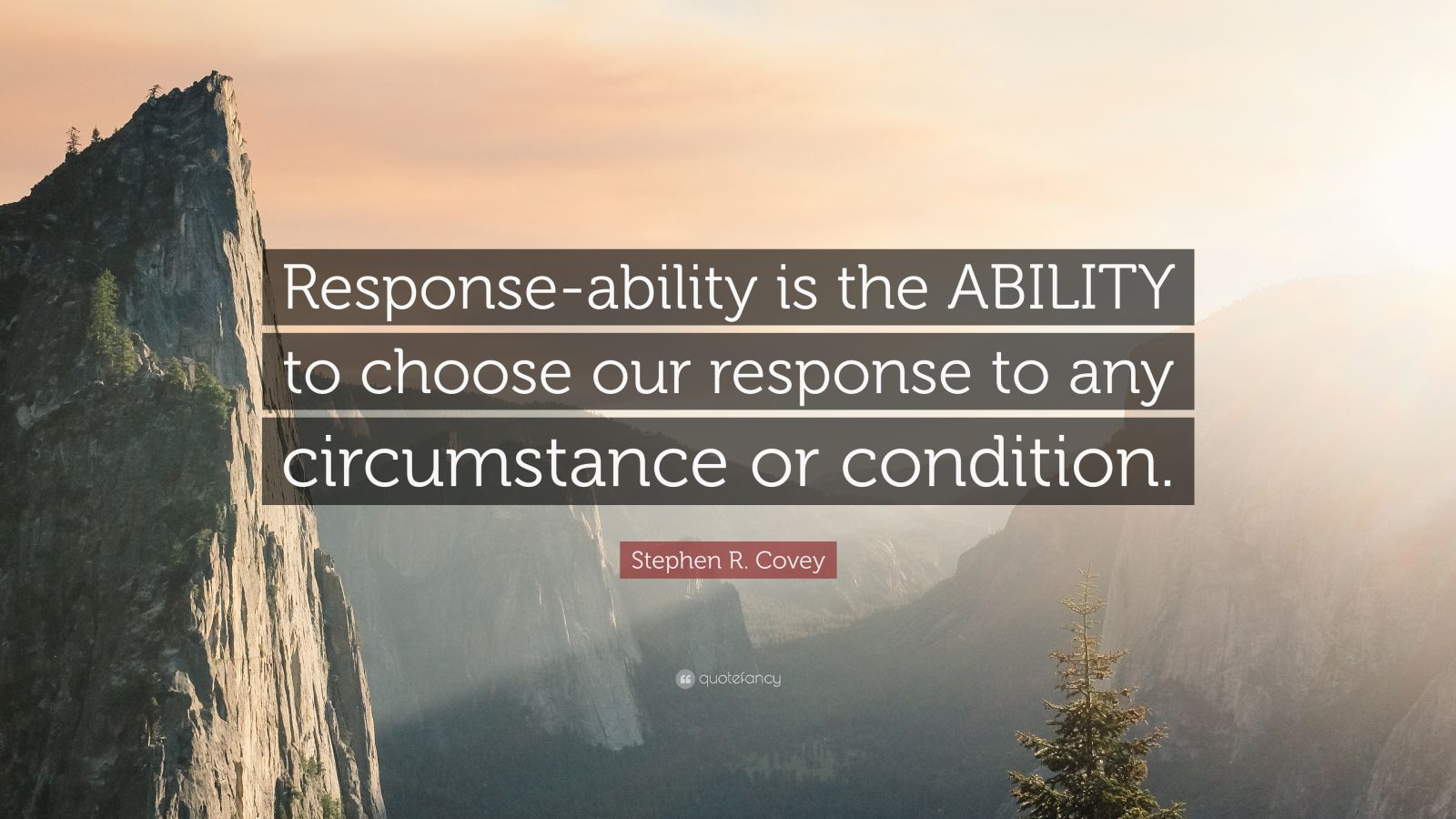 Response-ability is the ABILITY to choose our response to any circumstance or condition.

Stephen R. Covey

quotefancy